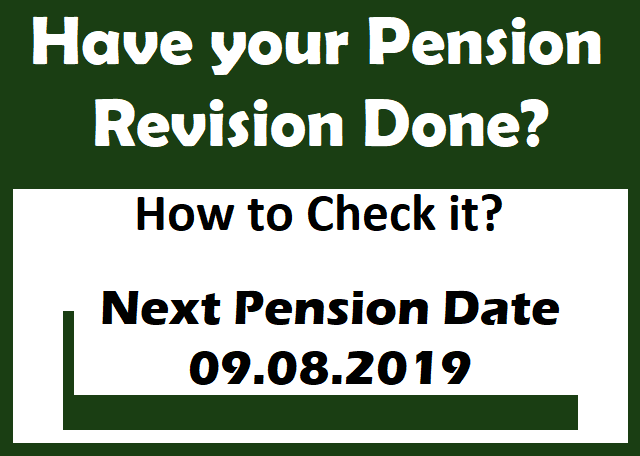 Have your Pension Revision Done?

How to Check it?

Next Pension Date 09.08.2019